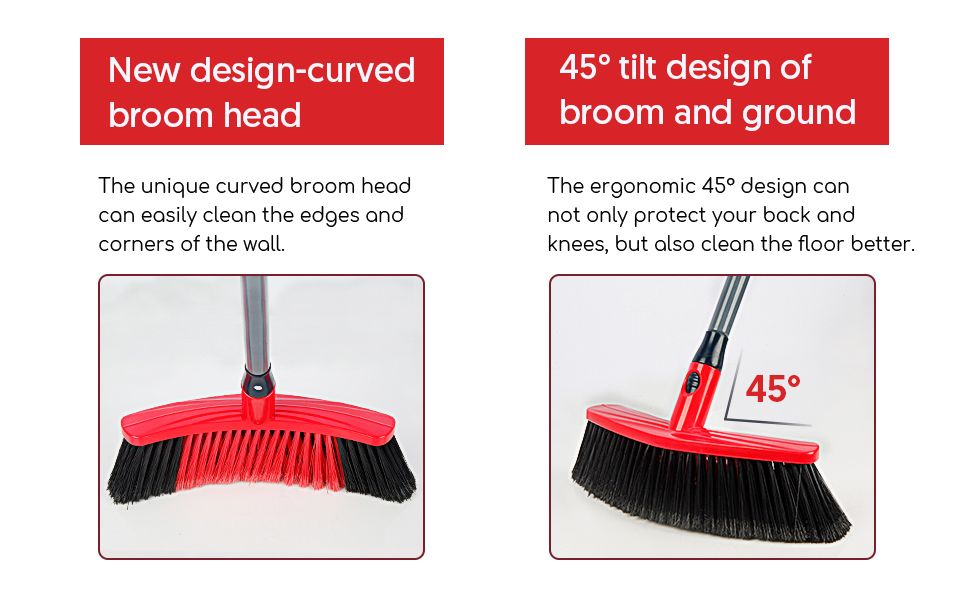 New design-curved broom head

The unique curved broom head can easily clean the edges and corners of the wall.

45° tilt design of broom and ground

The ergonomic 45° design can not only protect your back and knees, but also clean the floor better.

45°